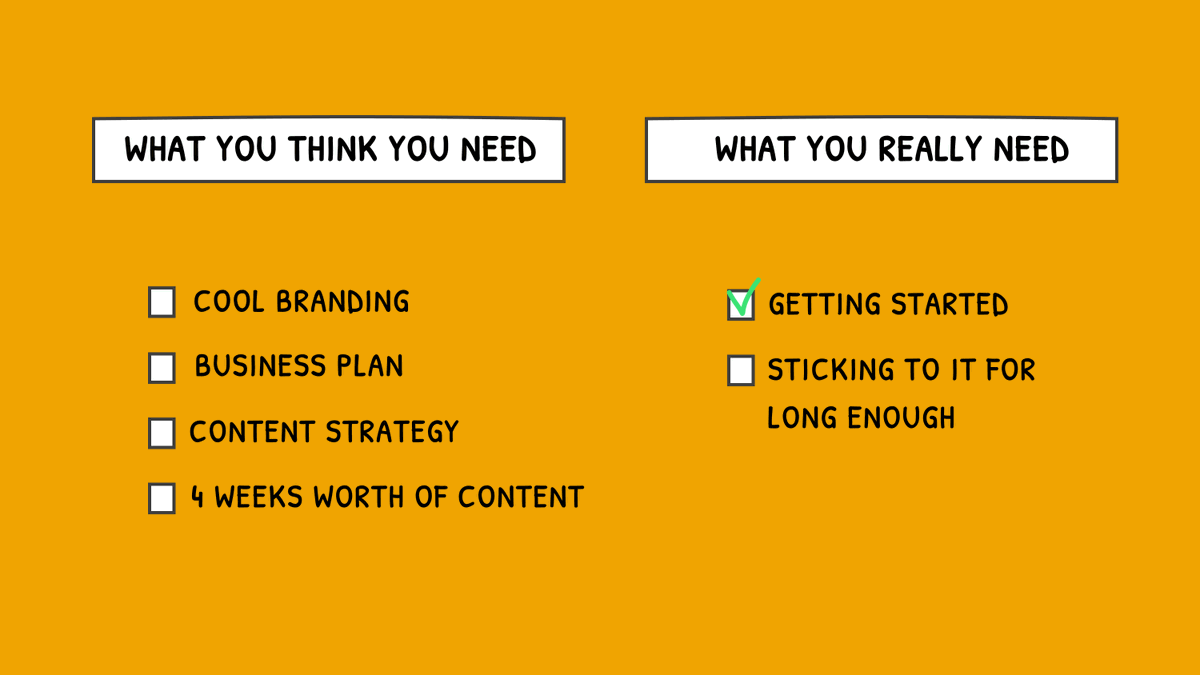 WHAT YOU THINK YOU NEED

COOL BRANDING

BUSINESS PLAN

CONTENT STRATEGY

4 WEEKS WORTH OF CONTENT

WHAT YOU REALLY NEED

GETTING STARTED

STICKING TO IT FOR LONG ENOUGH